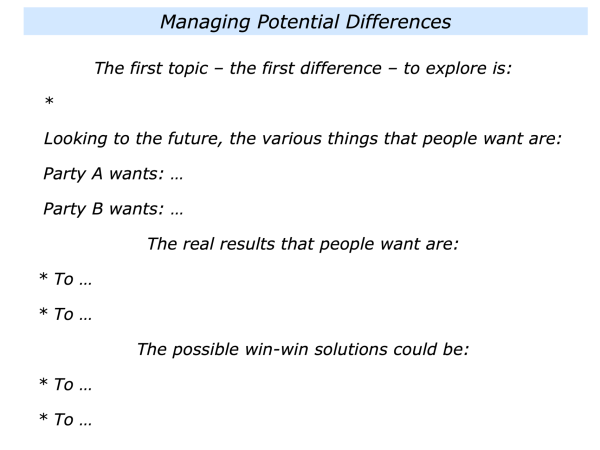 Managing Potential Differences

The first topic – the first difference – to explore is:

*

Looking to the future, the various things that people want are:

Party A wants: …

Party B wants: …

The real results that people want are:

* To …

* To …

The possible win-win solutions could be:

* To …

* To …